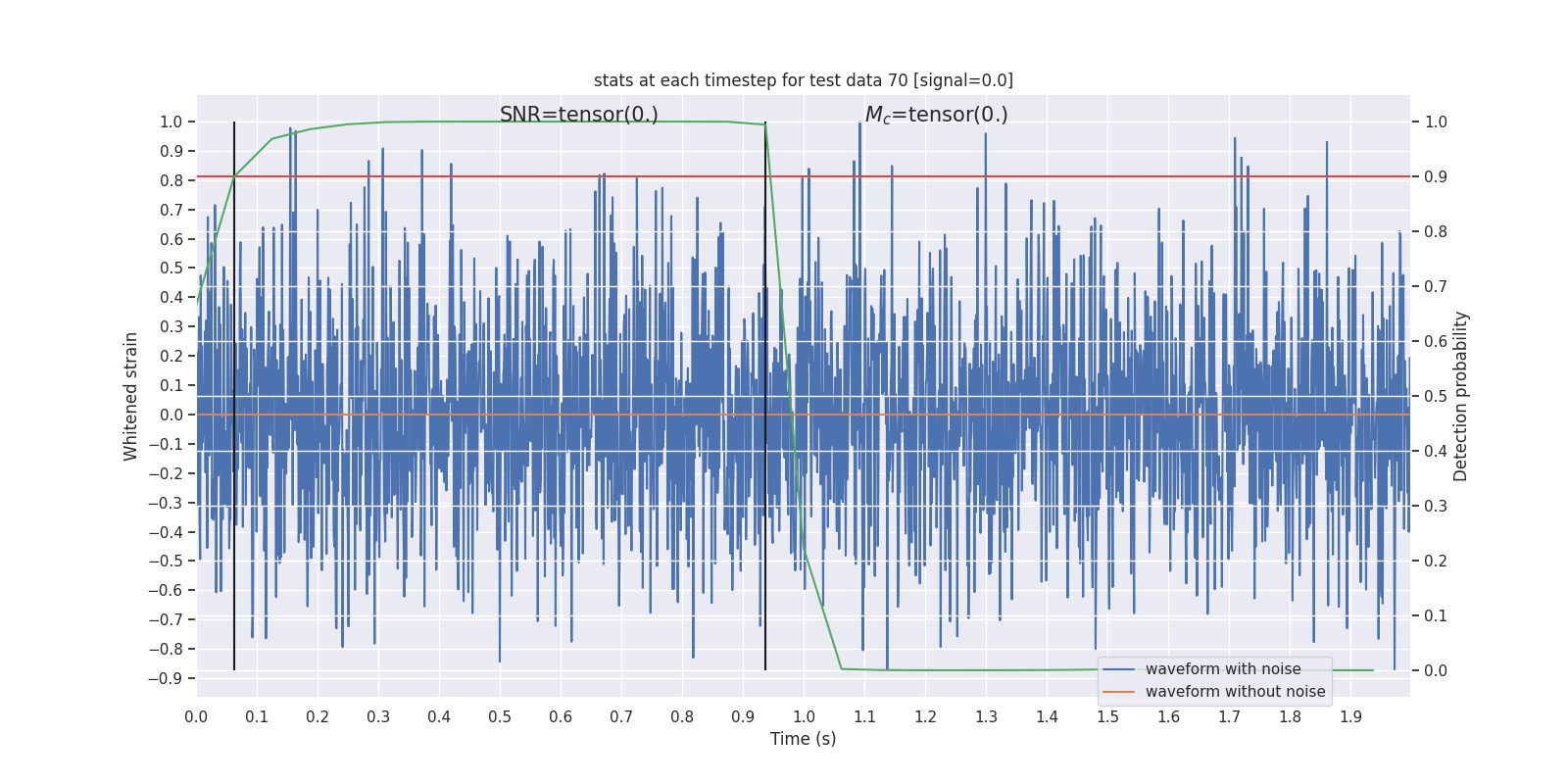 stats at each timestep for test data 70 [signal=0.0]

SNR=tensor(0.)

$M_c$=tensor(0.)

Whitened strain

1.0
0.9
0.8
0.7
0.6
0.5
0.4
0.3
0.2
0.1
0.0
−0.1
−0.2
−0.3
−0.4
−0.5
−0.6
−0.7
−0.8
−0.9

Detection probability

1.0
0.9
0.8
0.7
0.6
0.5
0.4
0.3
0.2
0.1
0.0

0.0 0.1 0.2 0.3 0.4 0.5 0.6 0.7 0.8 0.9 1.0 1.1 1.2 1.3 1.4 1.5 1.6 1.7 1.8 1.9

Time (s)

waveform with noise
waveform without noise